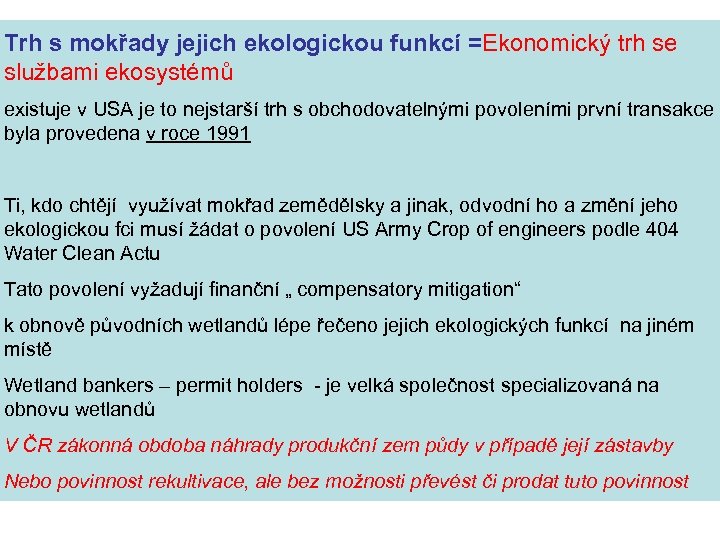 Trh s mokřady jejich ekologickou funkcí =Ekonomický trh se službami ekosystémů

existuje v USA je to nejstarší trh s obchodovatelnými povoleními první transakce byla provedena v roce 1991

Ti, kdo chtějí využívat mokřad zemědělsky a jinak, odvodní ho a změní jeho ekologickou fci musí žádat o povolení US Army Crop of engineers podle 404 Water Clean Actu

Tato povolení vyžadují finanční „ compensatory mitigation“

k obnově původních wetlandů lépe řečeno jejich ekologických funkcí na jiném místě

Wetland bankers – permit holders - je velká společnost specializovaná na obnovu wetlandů

V ČR zákonná obdoba náhrady produkční zem půdy v případě její zástavby

Nebo povinnost rekultivace, ale bez možnosti převést či prodat tuto povinnost